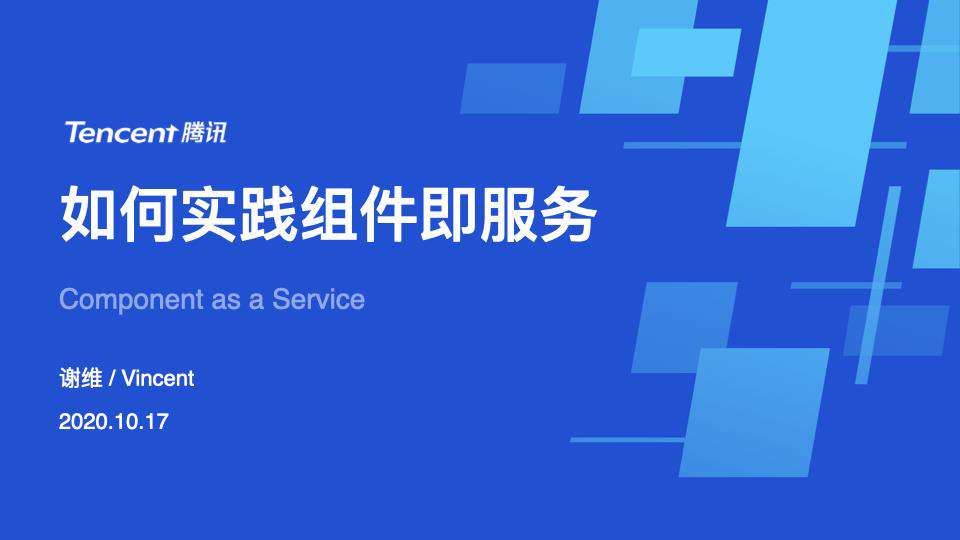 Tencent 腾讯

如何实践组件即服务

Component as a Service

谢维 / Vincent

2020.10.17